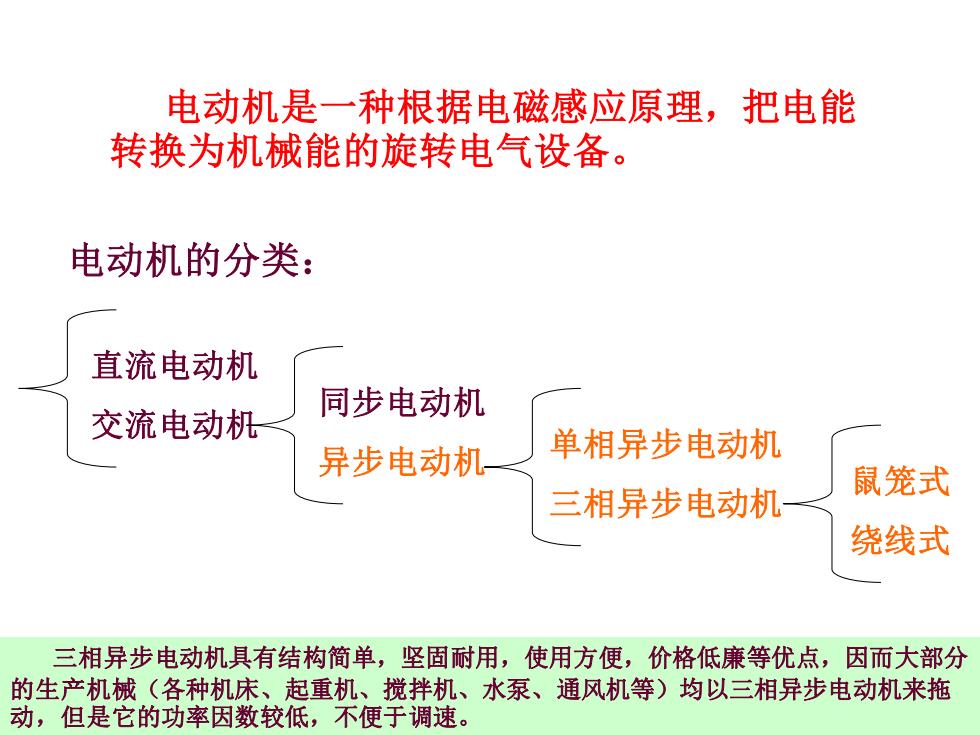 电动机是一种根据电磁感应原理，把电能转换为机械能的旋转电气设备。

电动机的分类：

直流电动机
交流电动机

同步电动机
异步电动机

单相异步电动机
三相异步电动机

鼠笼式
绕线式

三相异步电动机具有结构简单，坚固耐用，使用方便，价格低廉等优点，因而大部分的生产机械（各种机床、起重机、搅拌机、水泵、通风机等）均以三相异步电动机来拖动，但是它的功率因数较低，不便于调速。